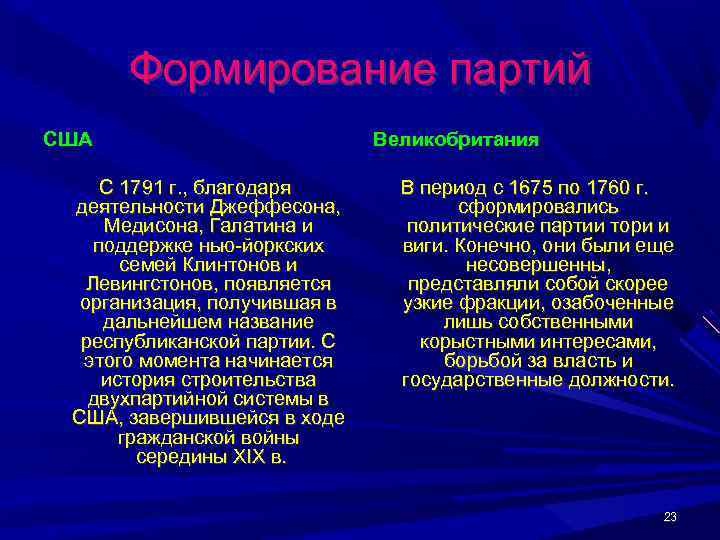 Формирование партий

США

С 1791 г., благодаря деятельности Джеффесона, Медисона, Галатина и поддержке нью-йоркских семей Клинтонов и Левингстонов, появляется организация, получившая в дальнейшем название республиканской партии. С этого момента начинается история строительства двухпартийной системы в США, завершившейся в ходе гражданской войны середины XIX в.

Великобритания

В период с 1675 по 1760 г. сформировались политические партии тори и виги. Конечно, они были еще несовершенны, представляли собой скорее узкие фракции, озабоченные лишь собственными корыстными интересами, борьбой за власть и государственные должности.

23